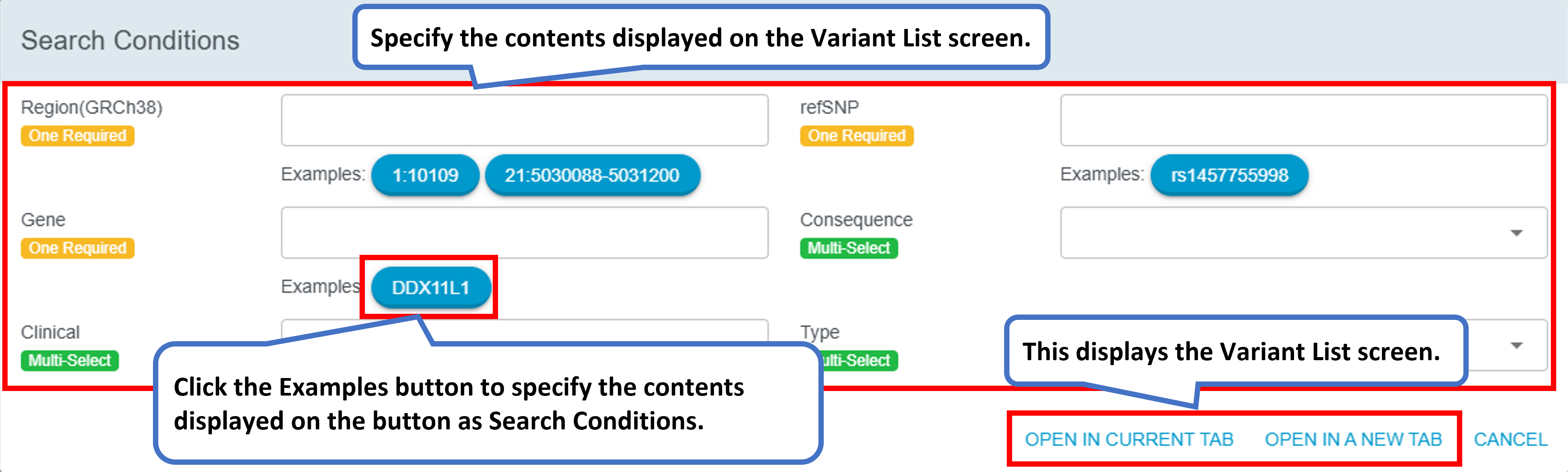 Search Conditions

Specify the contents displayed on the Variant List screen.

Region(GRCh38)
One Required

Examples: 1:10109 21:5030088-5031200

refSNP
One Required

Examples: rs1457755998

Gene
One Required

Examples DDX11L1

Consequence
Multi-Select

Clinical
Multi-Select

Type
ulti-Select

Click the Examples button to specify the contents displayed on the button as Search Conditions.

This displays the Variant List screen.

OPEN IN CURRENT TAB OPEN IN A NEW TAB CANCEL